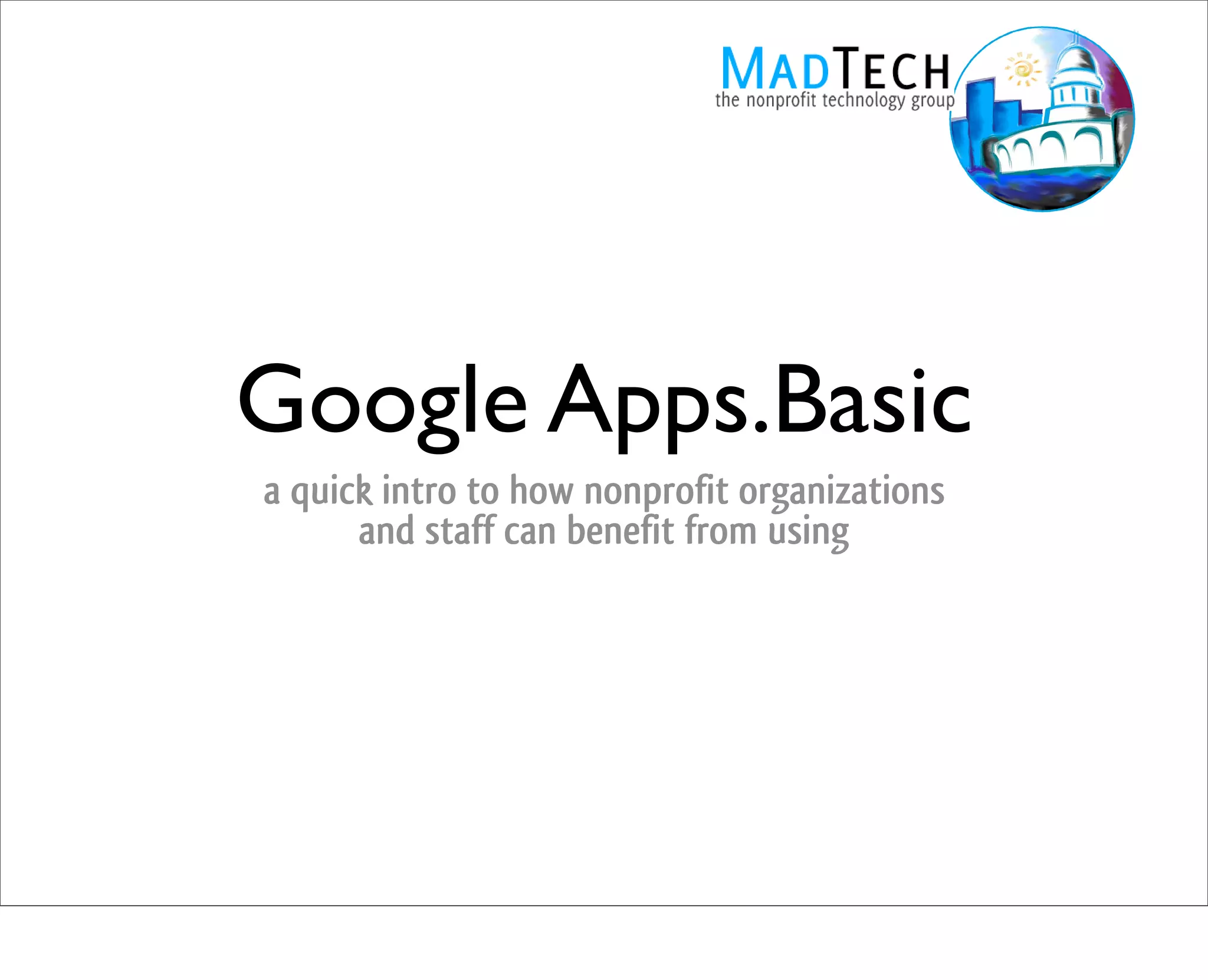 MADTECH
the nonprofit technology group

Google Apps.Basic

a quick intro to how nonprofit organizations and staff can benefit from using